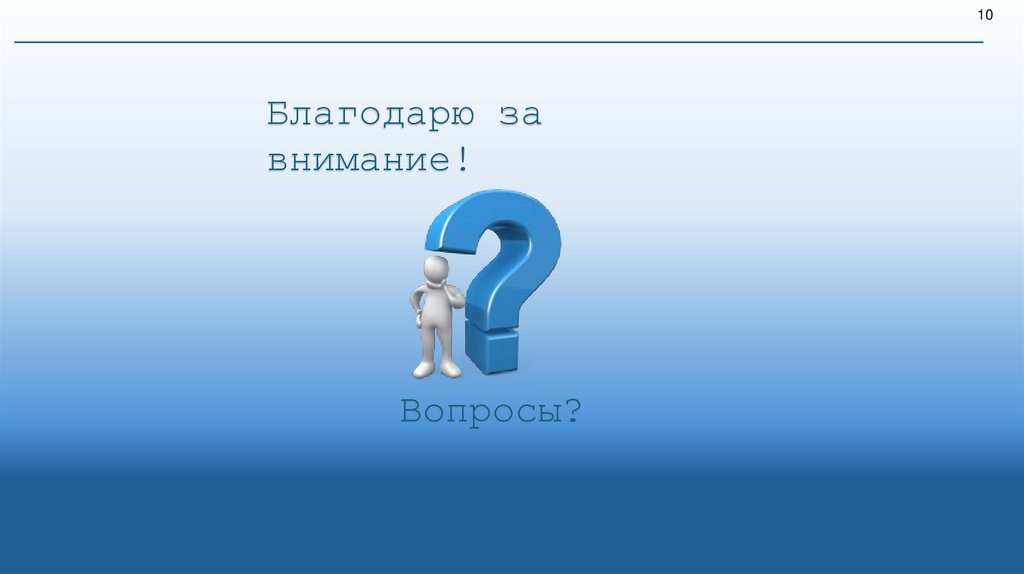 10

Благодарю за внимание!

Вопросы?